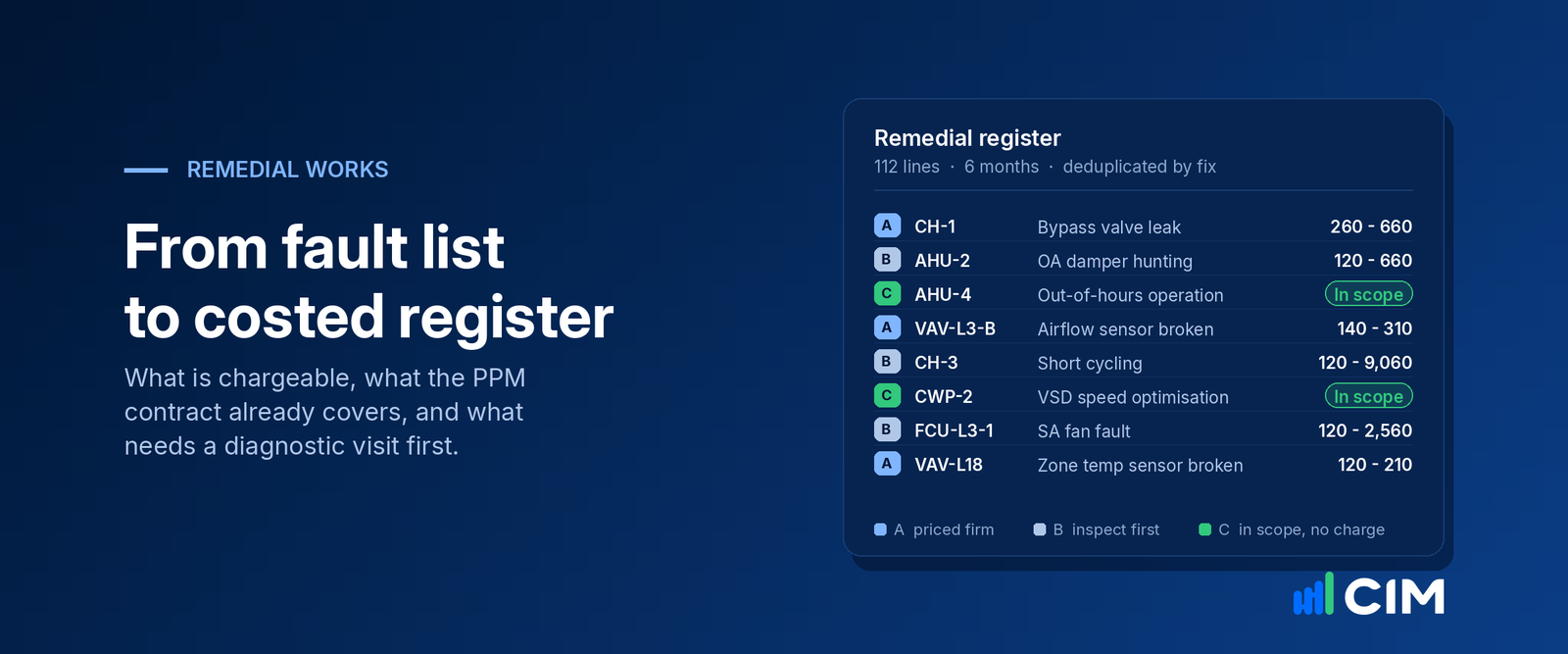 REMEDIAL WORKS

From fault list to costed register

What is chargeable, what the PPM contract already covers, and what needs a diagnostic visit first.

Remedial register

112 lines · 6 months · deduplicated by fix

| | | | |
|---|---|---|---|
| A | CH-1 | Bypass valve leak | 260 - 660 |
| B | AHU-2 | OA damper hunting | 120 - 660 |
| C | AHU-4 | Out-of-hours operation | In scope |
| A | VAV-L3-B | Airflow sensor broken | 140 - 310 |
| B | CH-3 | Short cycling | 120 - 9,060 |
| C | CWP-2 | VSD speed optimisation | In scope |
| B | FCU-L3-1 | SA fan fault | 120 - 2,560 |
| A | VAV-L18 | Zone temp sensor broken | 120 - 210 |

A priced firm B inspect first C in scope, no charge

CIM